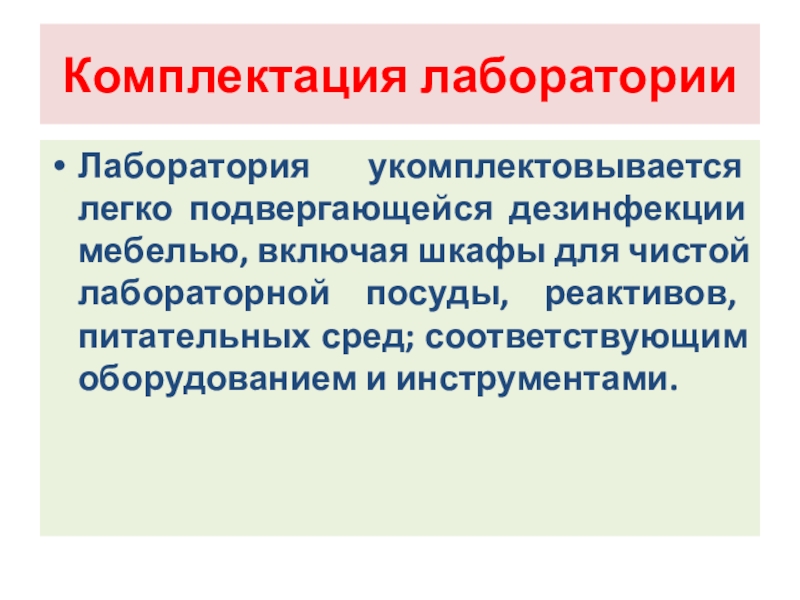 Комплектация лаборатории

• Лаборатория укомплектовывается легко подвергающейся дезинфекции мебелью, включая шкафы для чистой лабораторной посуды, реактивов, питательных сред; соответствующим оборудованием и инструментами.